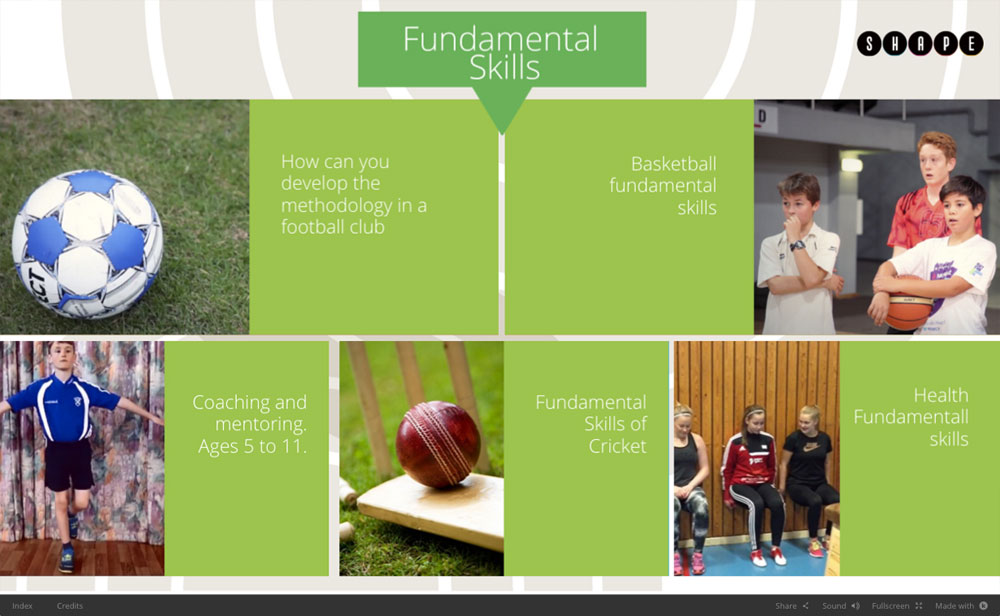 Fundamental Skills

SHAPE

How can you develop the methodology in a football club

Basketball fundamental skills

Coaching and mentoring. Ages 5 to 11.

Fundamental Skills of Cricket

Health Fundamentall skills

Index Credits

Share Sound Fullscreen Made with